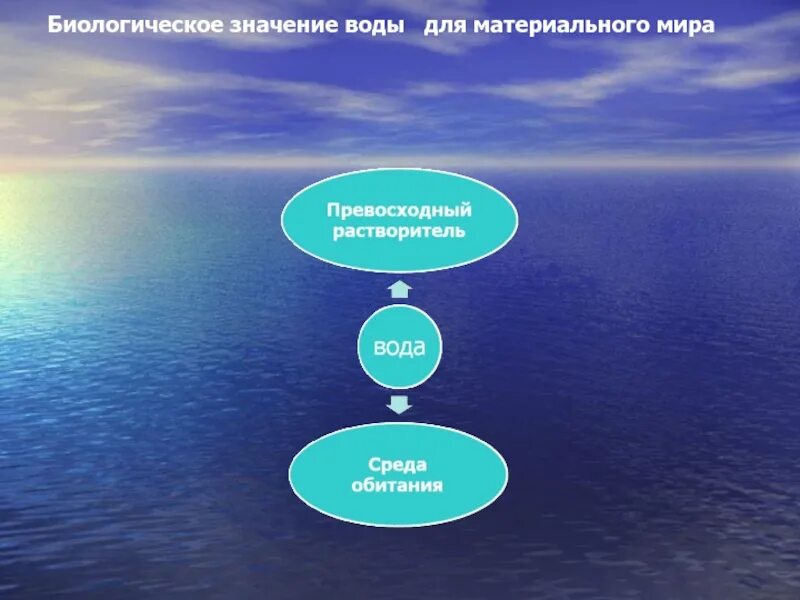 Биологическое значение воды для материального мира

Превосходный растворитель

вода

Среда обитания